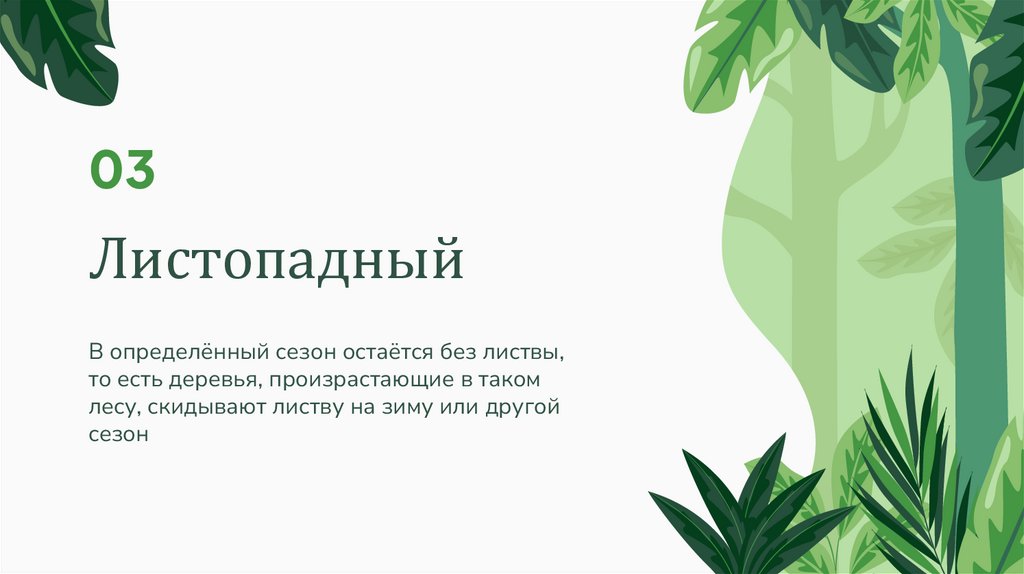 03

Листопадный

В определённый сезон остаётся без листвы, то есть деревья, произрастающие в таком лесу, скидывают листву на зиму или другой сезон